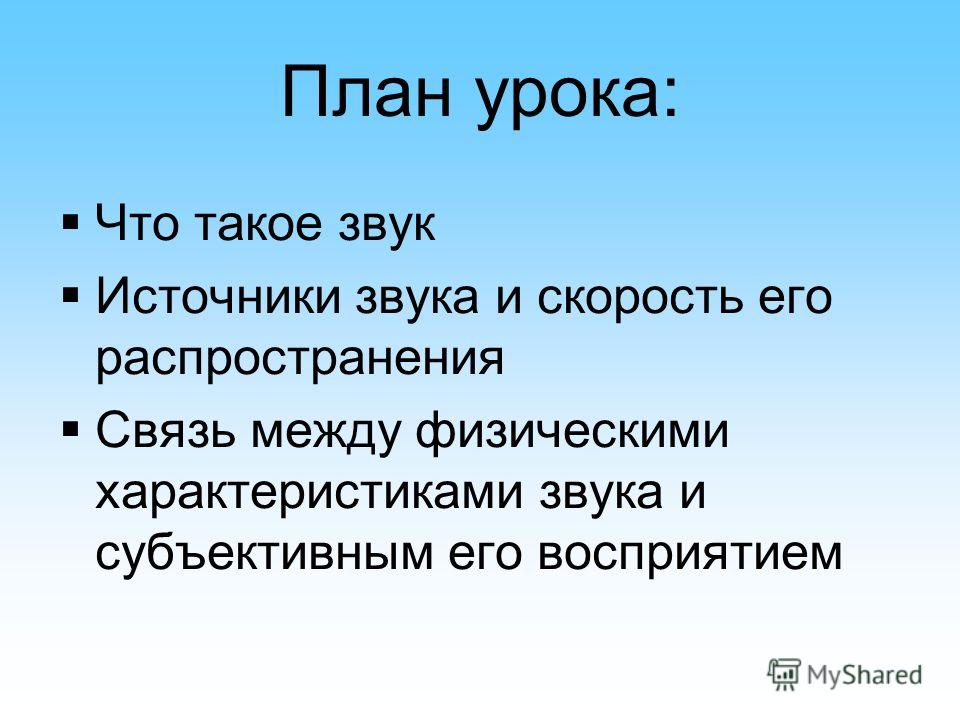 План урока:

▪ Что такое звук
▪ Источники звука и скорость его распространения
▪ Связь между физическими характеристиками звука и субъективным его восприятием

MyShared